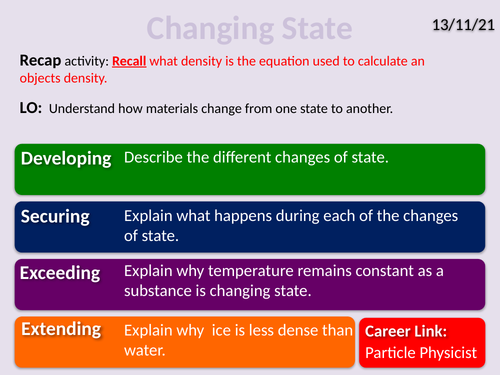 Changing State

13/11/21

Recap activity: Recall what density is the equation used to calculate an objects density.

LO: Understand how materials change from one state to another.

Developing Describe the different changes of state.

Securing Explain what happens during each of the changes of state.

Exceeding Explain why temperature remains constant as a substance is changing state.

Extending Explain why ice is less dense than water.

Career Link: Particle Physicist